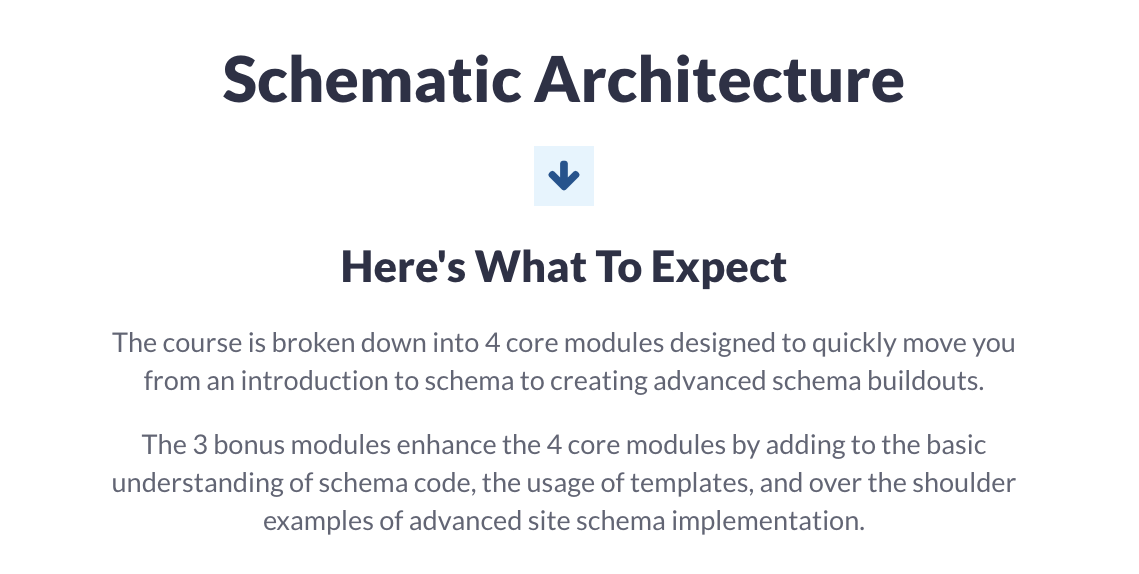 Schematic Architecture

Here's What To Expect

The course is broken down into 4 core modules designed to quickly move you from an introduction to schema to creating advanced schema buildouts.

The 3 bonus modules enhance the 4 core modules by adding to the basic understanding of schema code, the usage of templates, and over the shoulder examples of advanced site schema implementation.